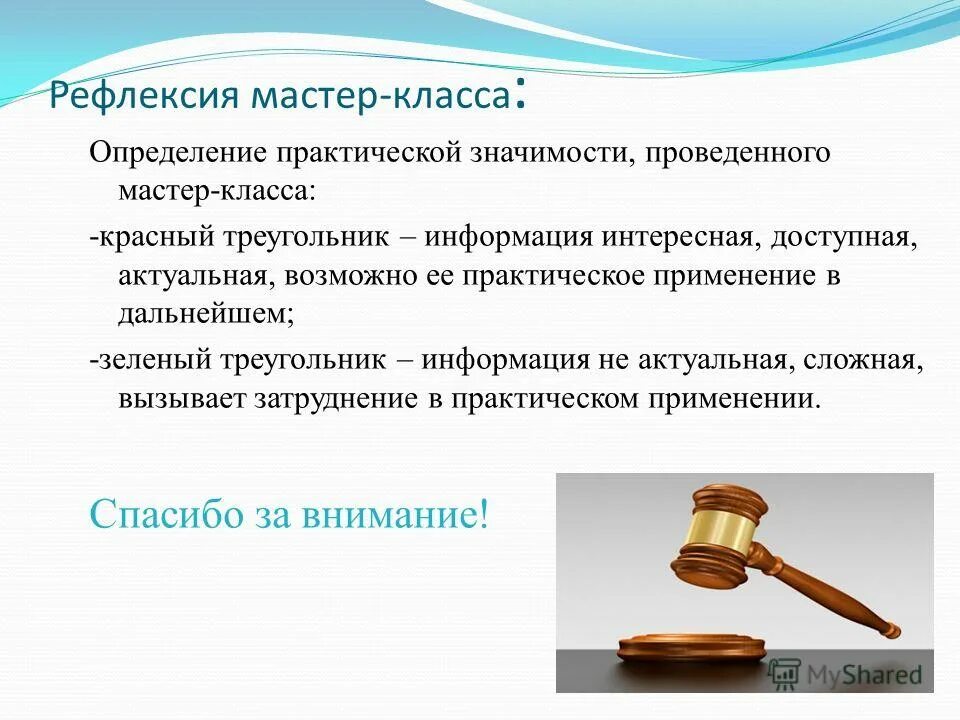 Рефлексия мастер-класса:

Определение практической значимости, проведенного мастер-класса:

-красный треугольник – информация интересная, доступная, актуальная, возможно ее практическое применение в дальнейшем;

-зеленый треугольник – информация не актуальная, сложная, вызывает затруднение в практическом применении.

Спасибо за внимание!

MyShared